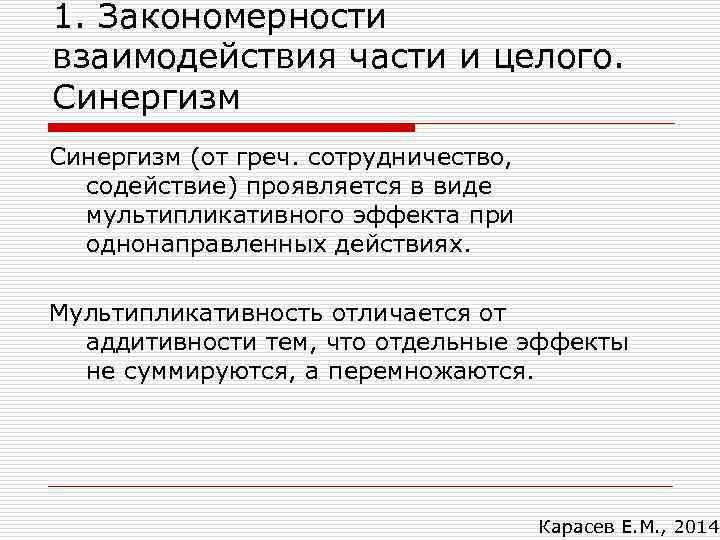 1. Закономерности взаимодействия части и целого. Синергизм

Синергизм (от греч. сотрудничество, содействие) проявляется в виде мультипликативного эффекта при однонаправленных действиях.

Мультипликативность отличается от аддитивности тем, что отдельные эффекты не суммируются, а перемножаются.

Карасев Е.М., 2014